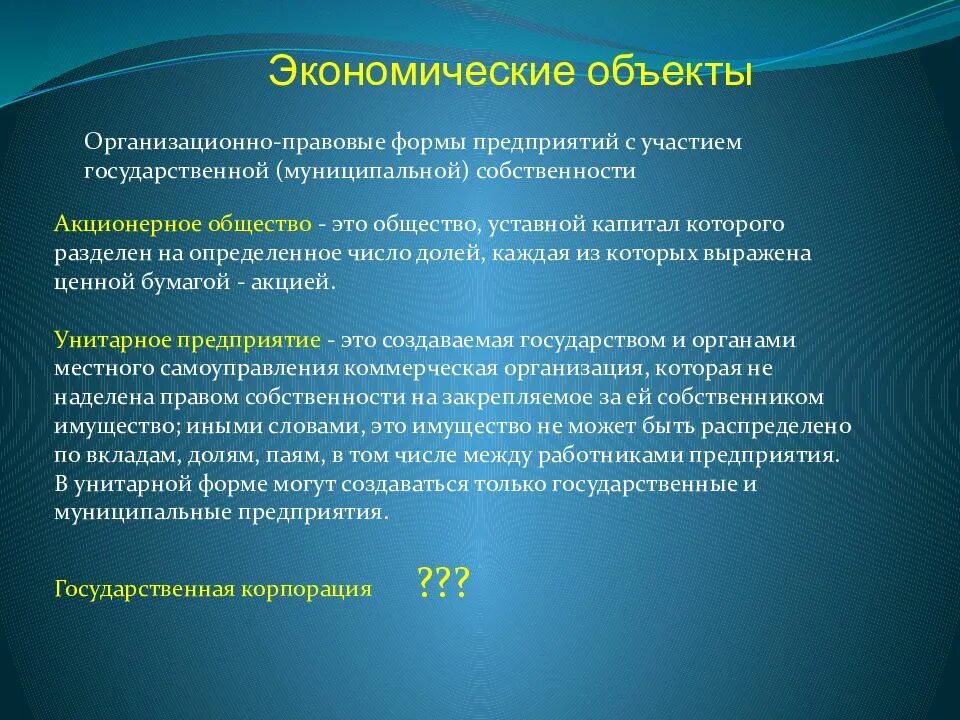 Экономические объекты

Организационно-правовые формы предприятий с участием государственной (муниципальной) собственности

Акционерное общество - это общество, уставной капитал которого разделен на определенное число долей, каждая из которых выражена ценной бумагой - акцией.

Унитарное предприятие - это создаваемая государством и органами местного самоуправления коммерческая организация, которая не наделена правом собственности на закрепляемое за ей собственником имущество; иными словами, это имущество не может быть распределено по вкладам, долям, паям, в том числе между работниками предприятия. В унитарной форме могут создаваться только государственные и муниципальные предприятия.

Государственная корпорация ???